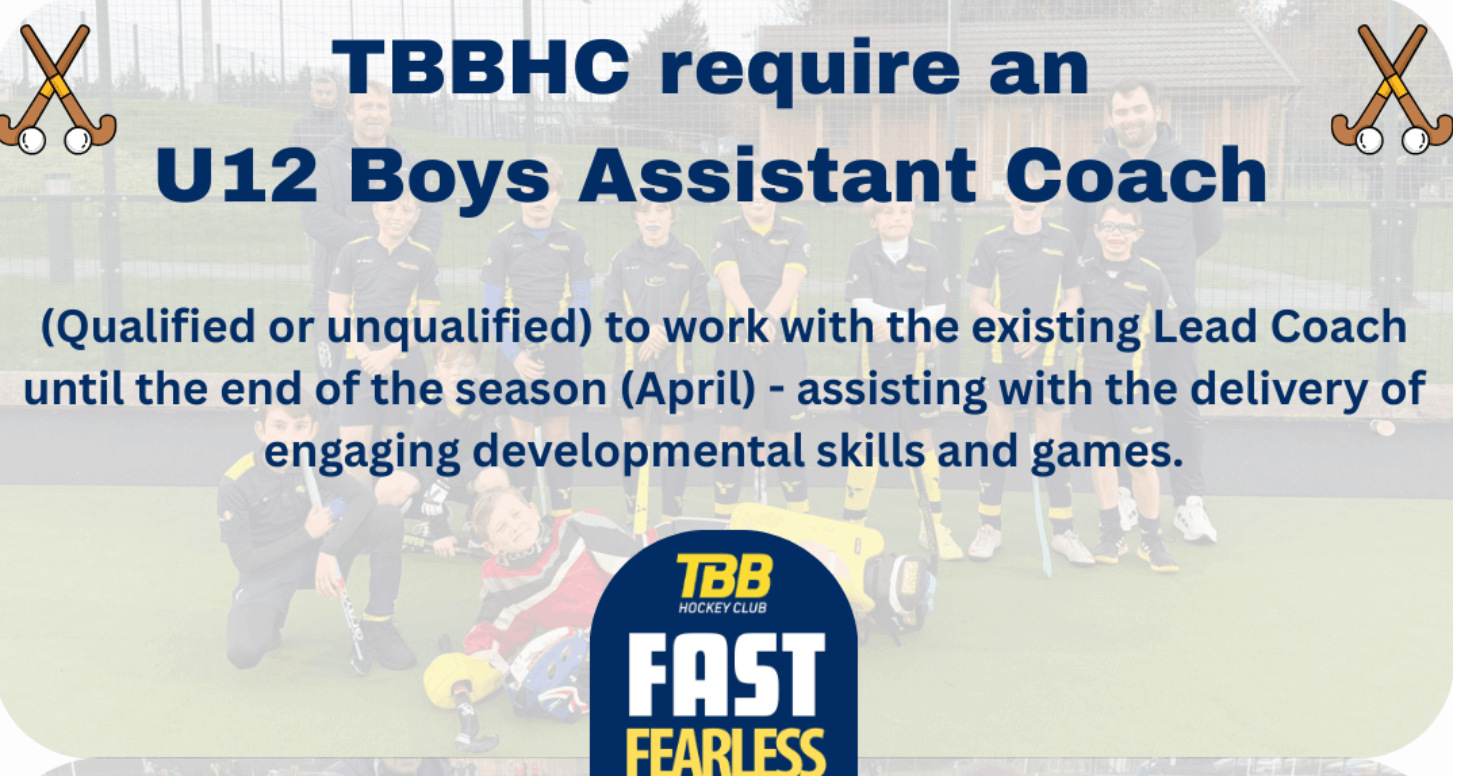 TBBHC require an
U12 Boys Assistant Coach

(Qualified or unqualified) to work with the existing Lead Coach until the end of the season (April) - assisting with the delivery of engaging developmental skills and games.

TBB
HOCKEY CLUB
FAST
FEARLESS